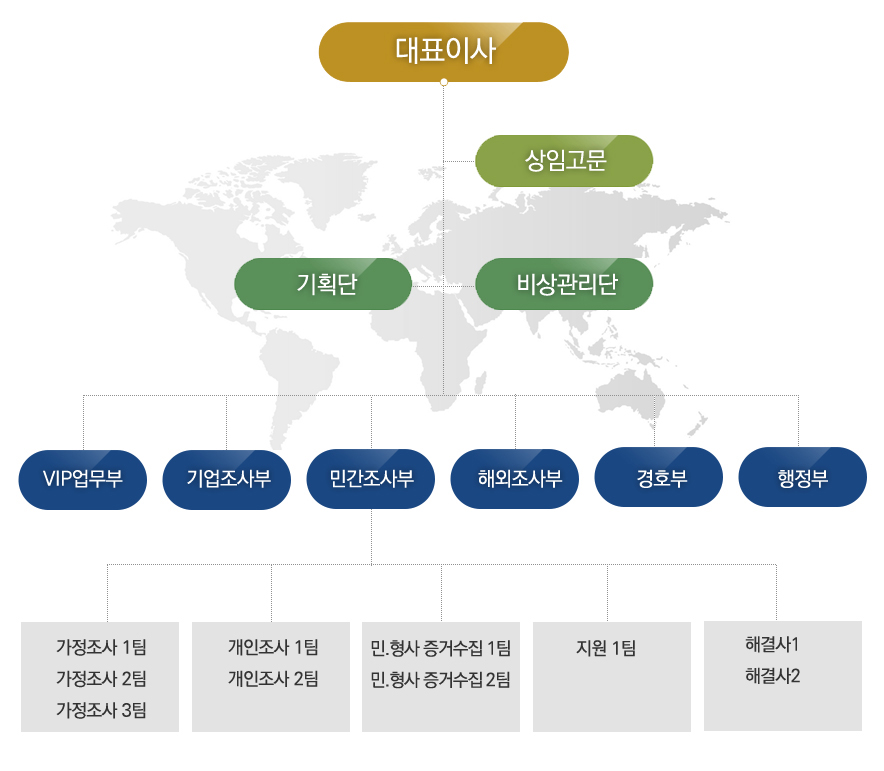 대표이사

상임고문

기획단

비상관리단

VIP업무부

기업조사부

민간조사부

해외조사부

경호부

행정부

가정조사 1팀
가정조사 2팀
가정조사 3팀

개인조사 1팀
개인조사 2팀

민.형사 증거수집 1팀
민.형사 증거수집 2팀

지원 1팀

해결사1
해결사2